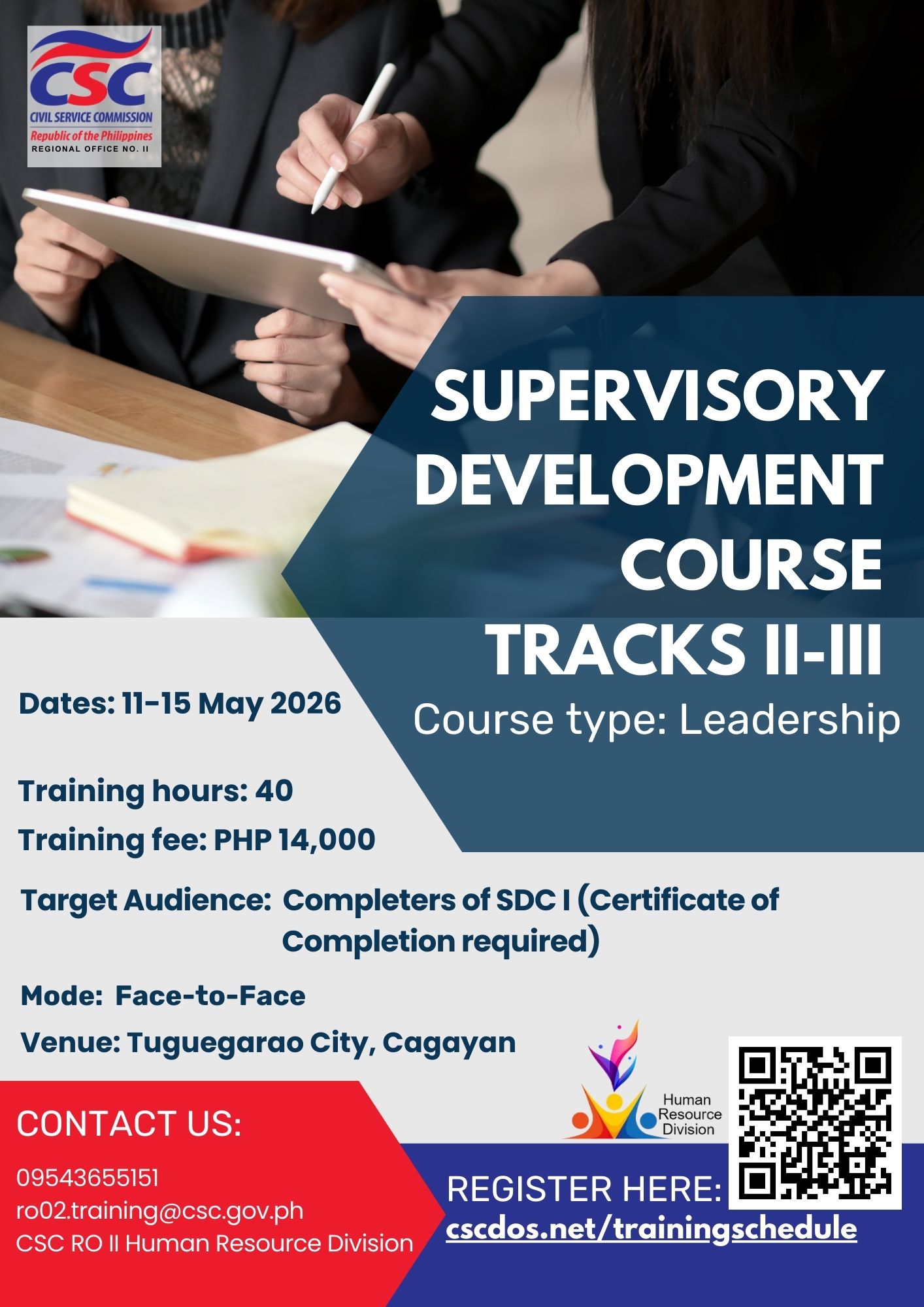 CSC
CIVIL SERVICE COMMISSION
Republic of the Philippines
REGIONAL OFFICE NO. II

SUPERVISORY DEVELOPMENT COURSE TRACKS II-III

Course type: Leadership

Dates: 11-15 May 2026

Training hours: 40

Training fee: PHP 14,000

Target Audience: Completers of SDC I (Certificate of Completion required)

Mode: Face-to-Face

Venue: Tuguegarao City, Cagayan

Human Resource Division

CONTACT US:

09543655151
ro02.training@csc.gov.ph
CSC RO II Human Resource Division

REGISTER HERE:
cscdos.net/trainingschedule